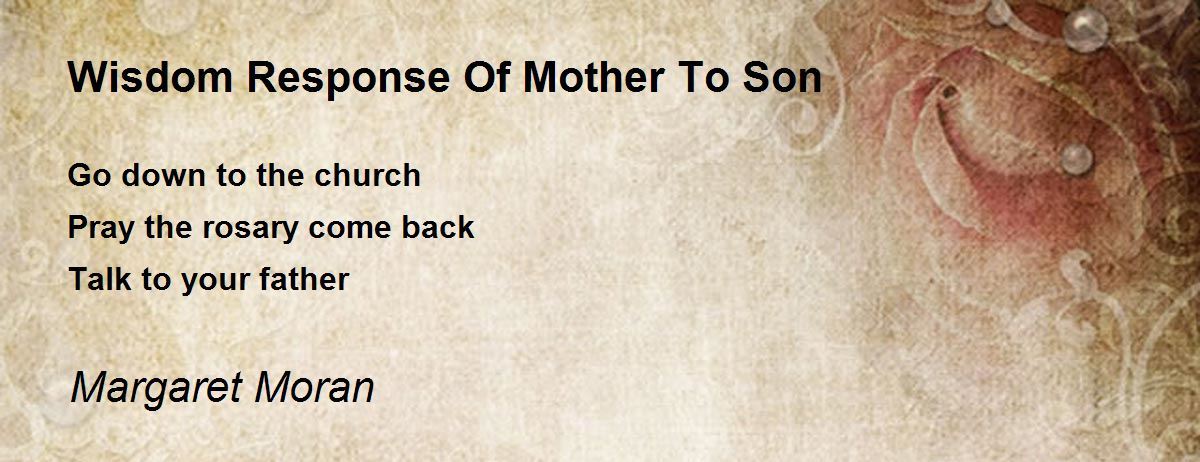 Wisdom Response Of Mother To Son

Go down to the church
Pray the rosary come back
Talk to your father

Margaret Moran